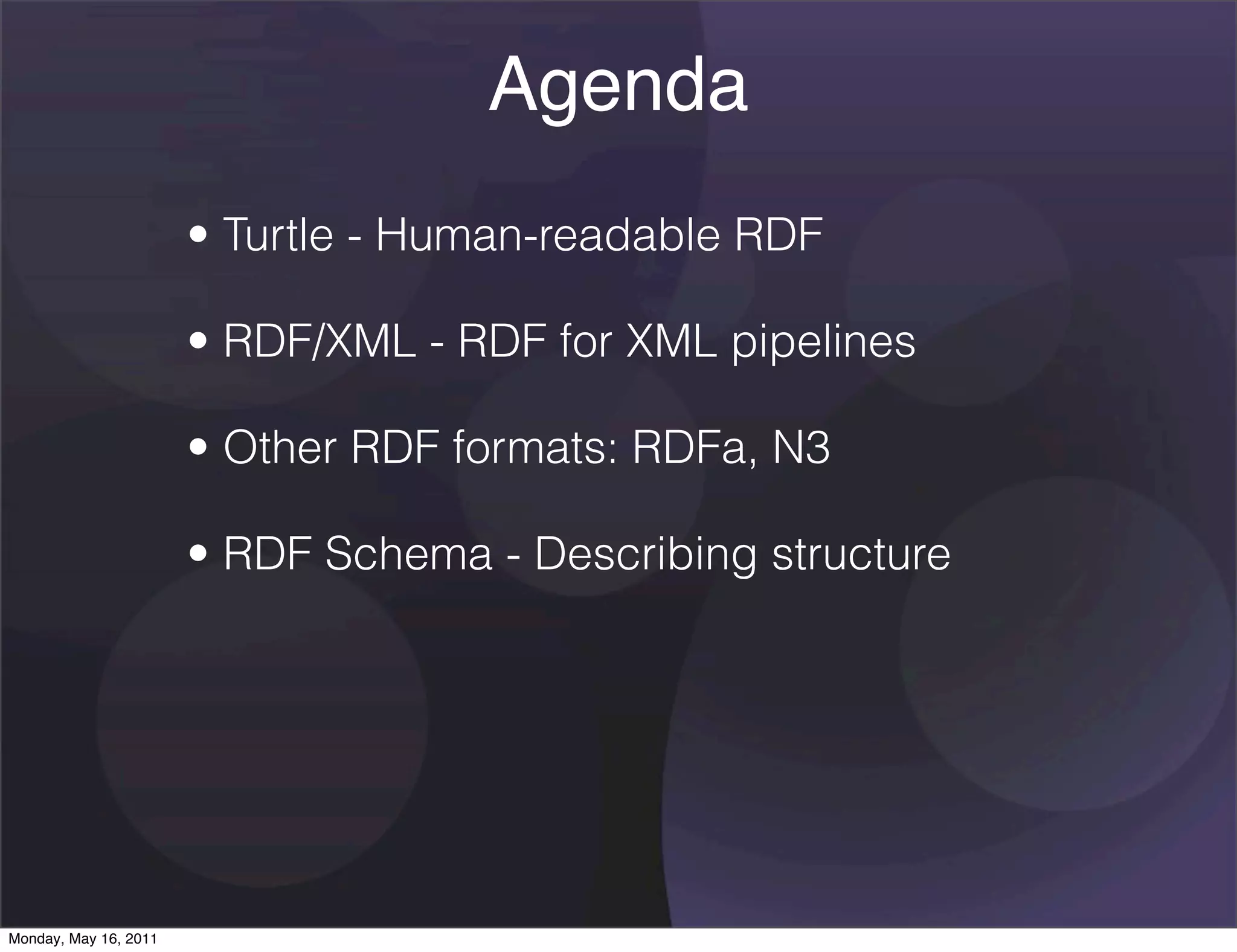 Agenda

• Turtle - Human-readable RDF

• RDF/XML - RDF for XML pipelines

• Other RDF formats: RDFa, N3

• RDF Schema - Describing structure

Monday, May 16, 2011